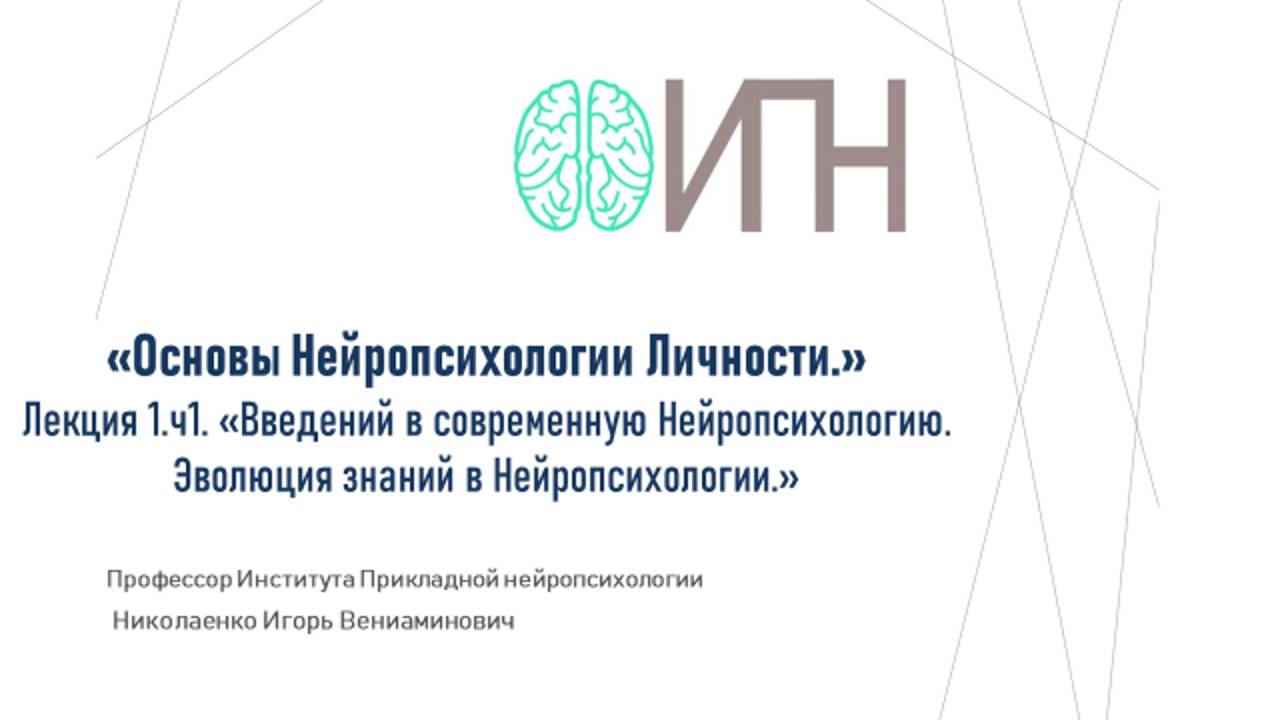 ИПН

«Основы Нейропсихологии Личности.»
Лекция 1.ч1. «Введений в современную Нейропсихологию. Эволюция знаний в Нейропсихологии.»

Профессор Института Прикладной нейропсихологии
Николаенко Игорь Вениаминович